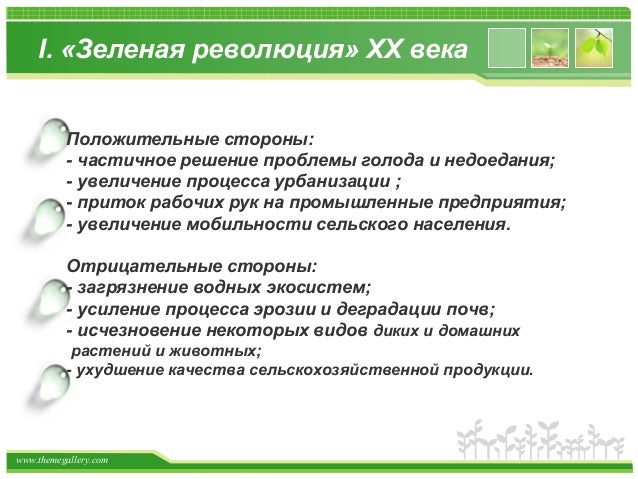 I. «Зеленая революция» XX века

Положительные стороны:
- частичное решение проблемы голода и недоедания;
- увеличение процесса урбанизации ;
- приток рабочих рук на промышленные предприятия;
- увеличение мобильности сельского населения.

Отрицательные стороны:
- загрязнение водных экосистем;
- усиление процесса эрозии и деградации почв;
- исчезновение некоторых видов диких и домашних растений и животных;
- ухудшение качества сельскохозяйственной продукции.

www.themegallery.com